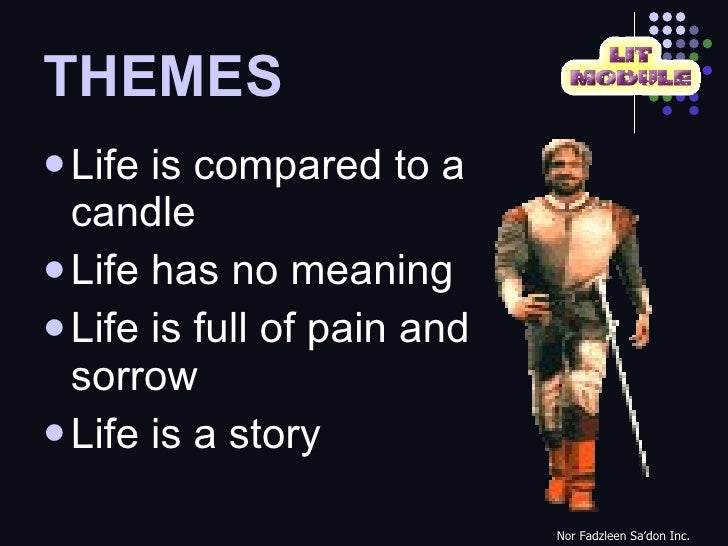 THEMES

LIT MODULE

- Life is compared to a candle
- Life has no meaning
- Life is full of pain and sorrow
- Life is a story

Nor Fadzleen Sa'don Inc.